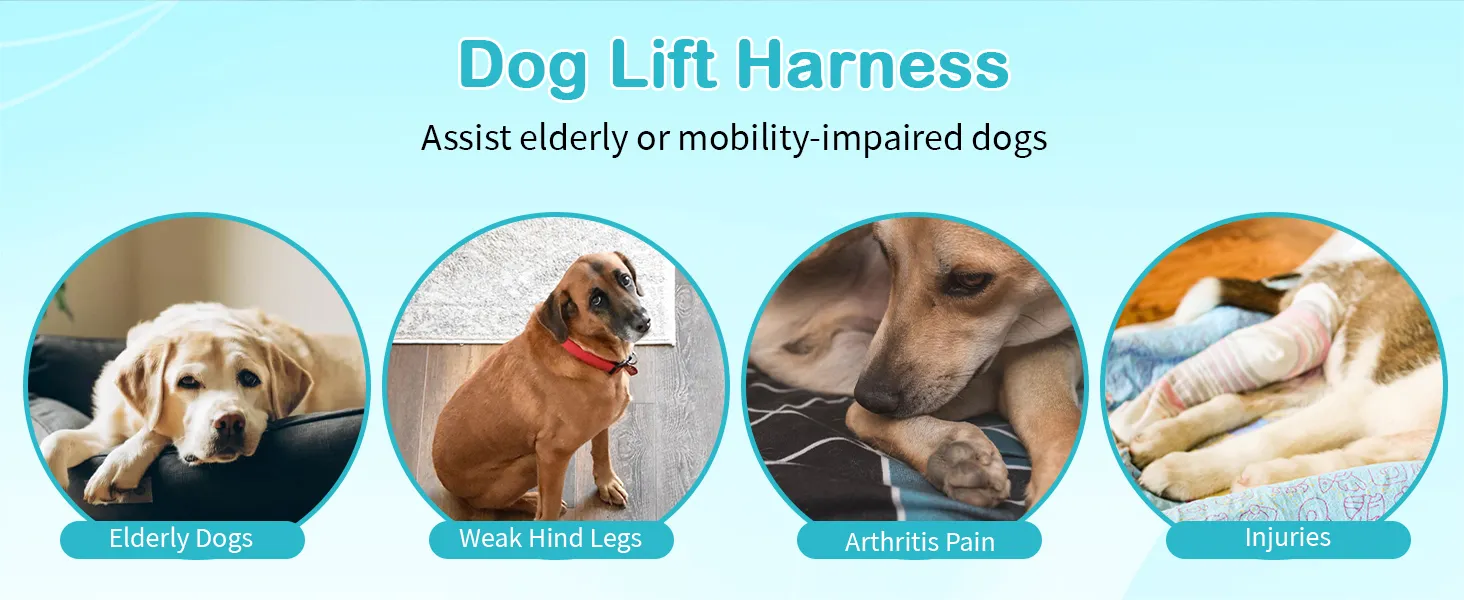 Dog Lift Harness

Assist elderly or mobility-impaired dogs

Elderly Dogs

Weak Hind Legs

Arthritis Pain

Injuries